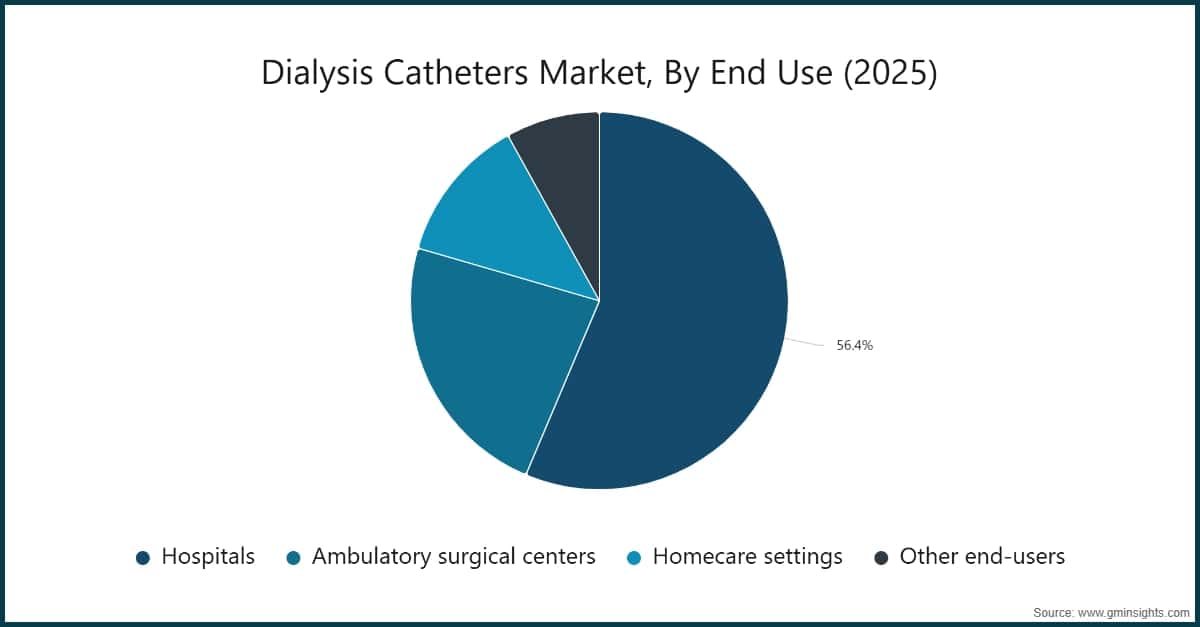 Dialysis Catheters Market, By End Use (2025)

56.4%

Hospitals
Ambulatory surgical centers
Homecare settings
Other end-users

Source: www.gminsights.com